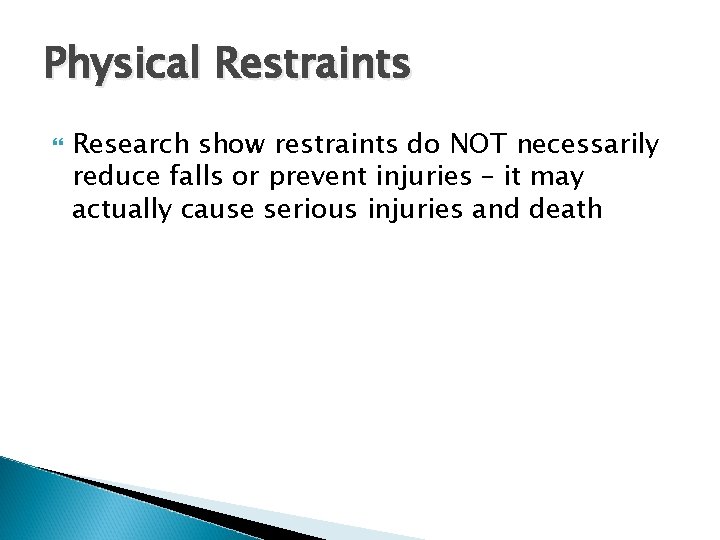 Physical Restraints

Research show restraints do NOT necessarily reduce falls or prevent injuries – it may actually cause serious injuries and death